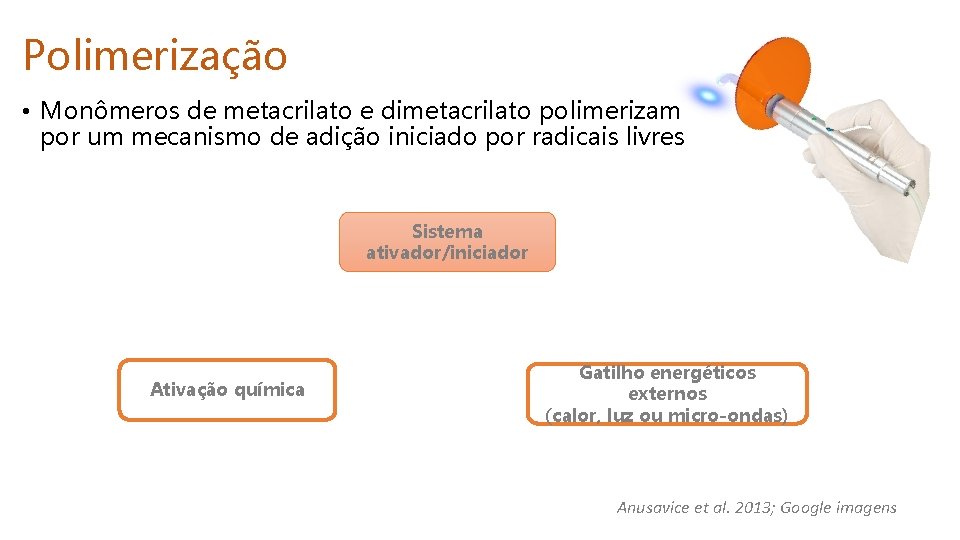 Polimerização

• Monômeros de metacrilato e dimetacrilato polimerizam por um mecanismo de adição iniciado por radicais livres

Sistema ativador/iniciador

Ativação química

Gatilho energéticos externos (calor, luz ou micro-ondas)

Anusavice et al. 2013; Google imagens